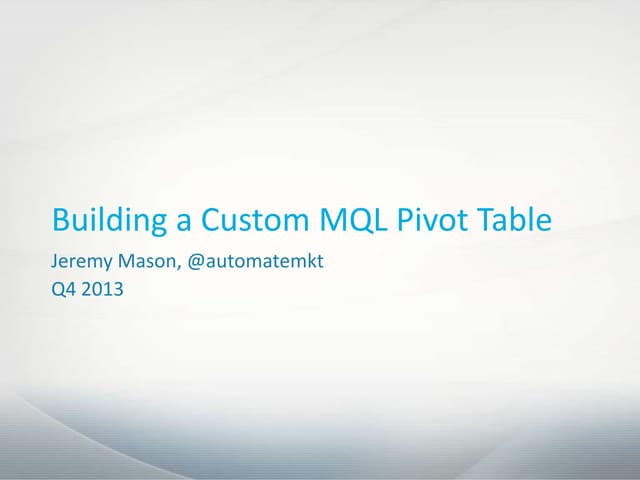 Building a Custom MQL Pivot Table

Jeremy Mason, @automatemkt
Q4 2013